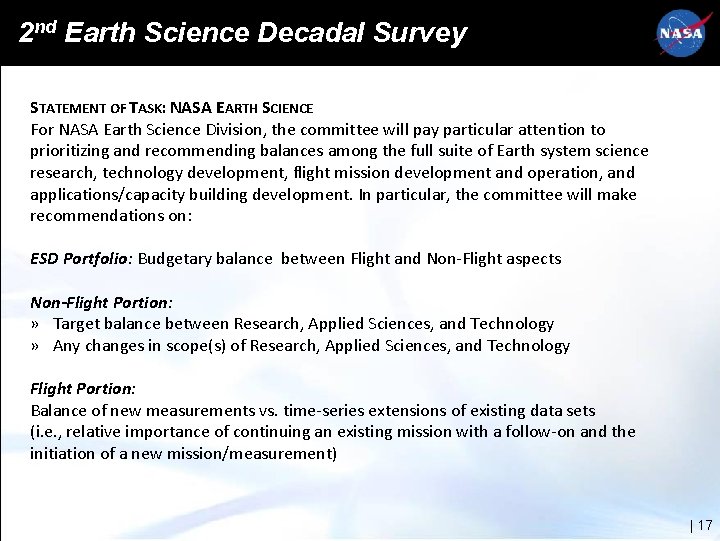 2nd Earth Science Decadal Survey

NASA

STATEMENT OF TASK: NASA EARTH SCIENCE
For NASA Earth Science Division, the committee will pay particular attention to prioritizing and recommending balances among the full suite of Earth system science research, technology development, flight mission development and operation, and applications/capacity building development. In particular, the committee will make recommendations on:

ESD Portfolio: Budgetary balance between Flight and Non-Flight aspects

Non-Flight Portion:
» Target balance between Research, Applied Sciences, and Technology
» Any changes in scope(s) of Research, Applied Sciences, and Technology

Flight Portion:
Balance of new measurements vs. time-series extensions of existing data sets (i.e., relative importance of continuing an existing mission with a follow-on and the initiation of a new mission/measurement)

| 17